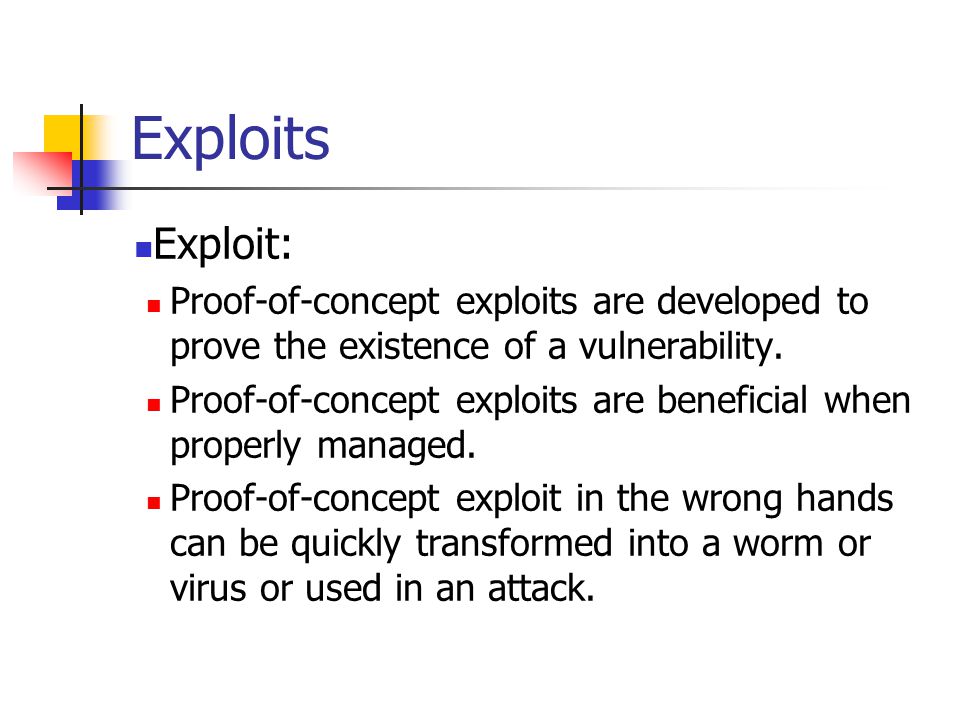 Exploits

Exploit:

Proof-of-concept exploits are developed to prove the existence of a vulnerability.

Proof-of-concept exploits are beneficial when properly managed.

Proof-of-concept exploit in the wrong hands can be quickly transformed into a worm or virus or used in an attack.